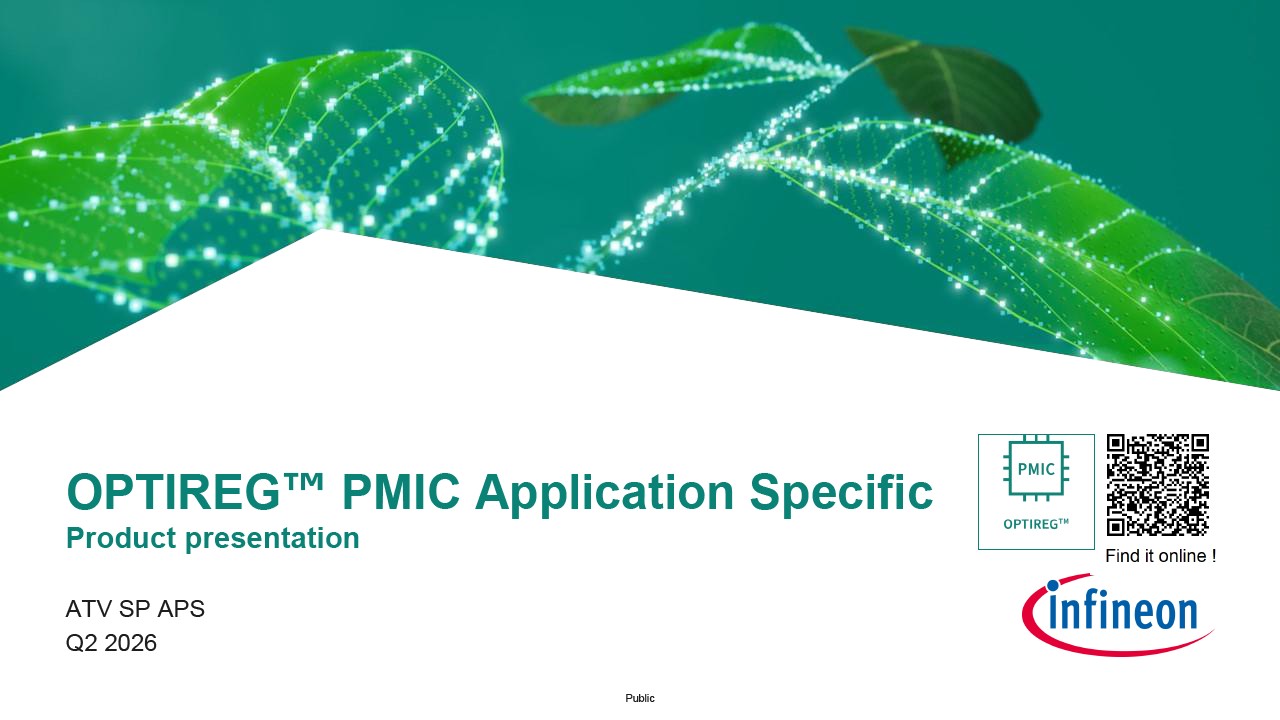 OPTIREG™ PMIC Application Specific
Product presentation

ATV SP APS
Q2 2026

PMIC
OPTIREG™

Find it online !

infineon

Public